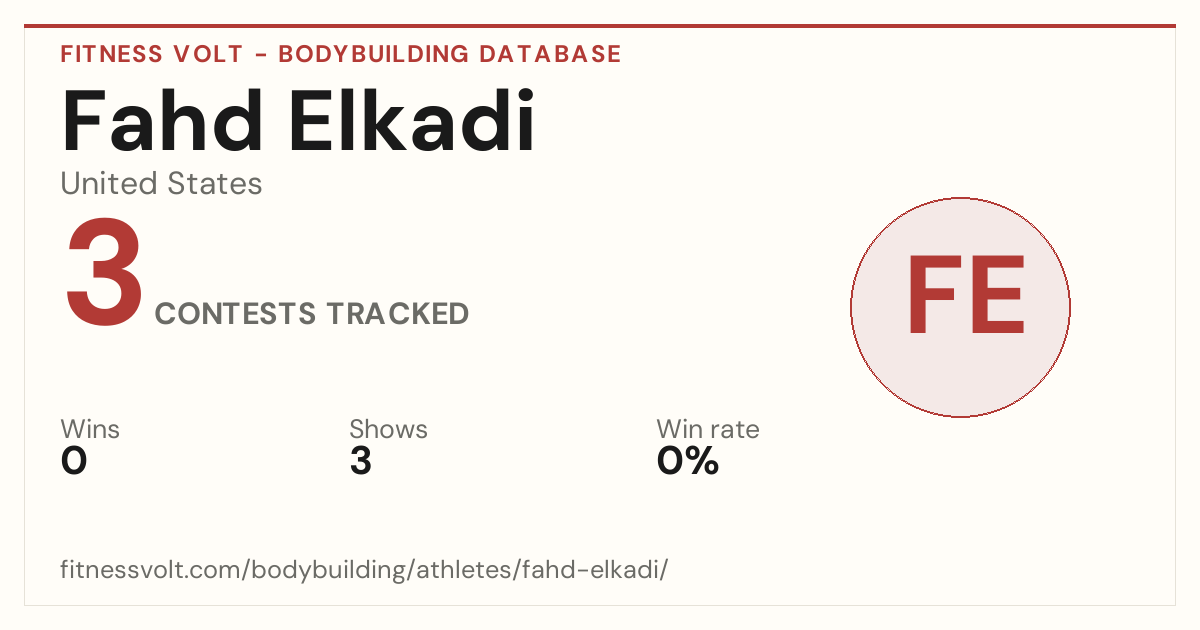 FITNESS VOLT - BODYBUILDING DATABASE

Fahd Elkadi

United States

3 CONTESTS TRACKED

FE

Wins
0

Shows
3

Win rate
0%

fitnessvolt.com/bodybuilding/athletes/fahd-elkadi/